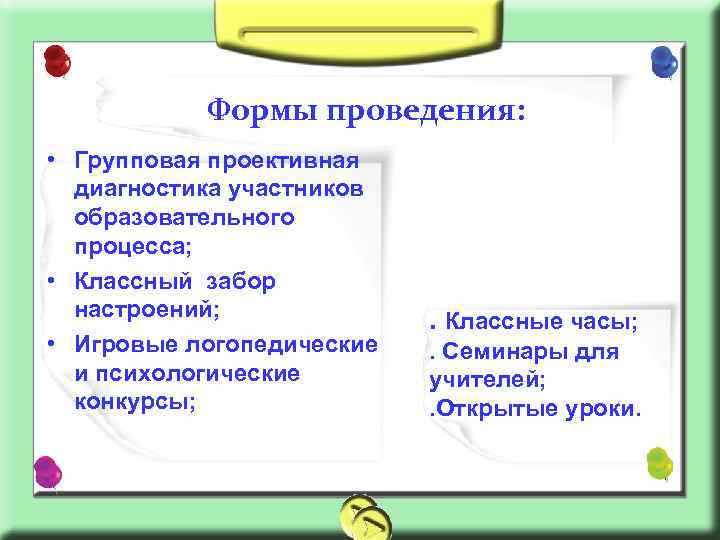 Формы проведения:

• Групповая проективная диагностика участников образовательного процесса;
• Классный забор настроений;
• Игровые логопедические и психологические конкурсы;

. Классные часы;
. Семинары для учителей;
.Открытые уроки.